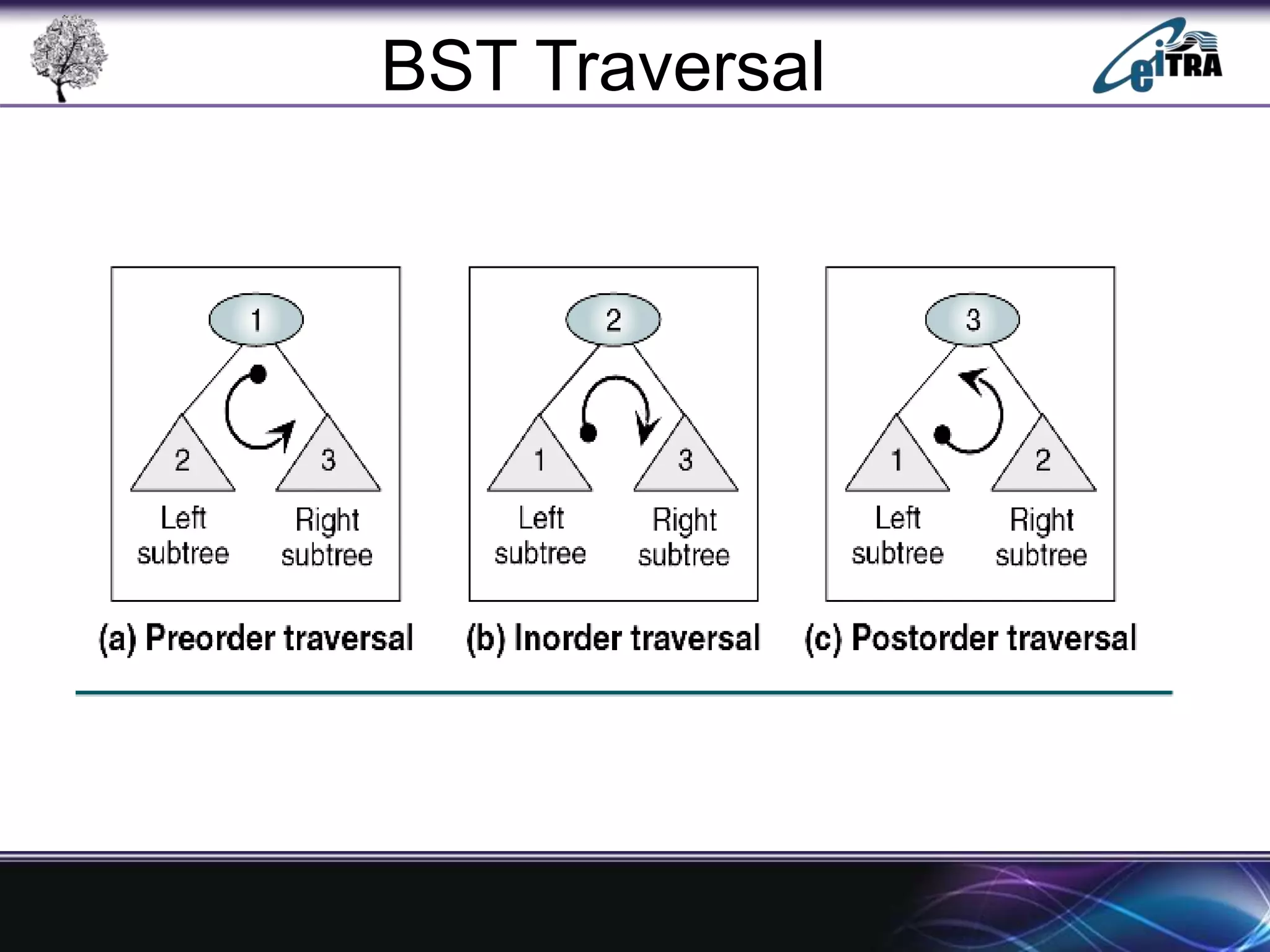 BST Traversal

CeiTRA

1

2

3

Left subtree

Right subtree

(a) Preorder traversal

2

1

3

Left subtree

Right subtree

(b) Inorder traversal

3

1

2

Left subtree

Right subtree

(c) Postorder traversal